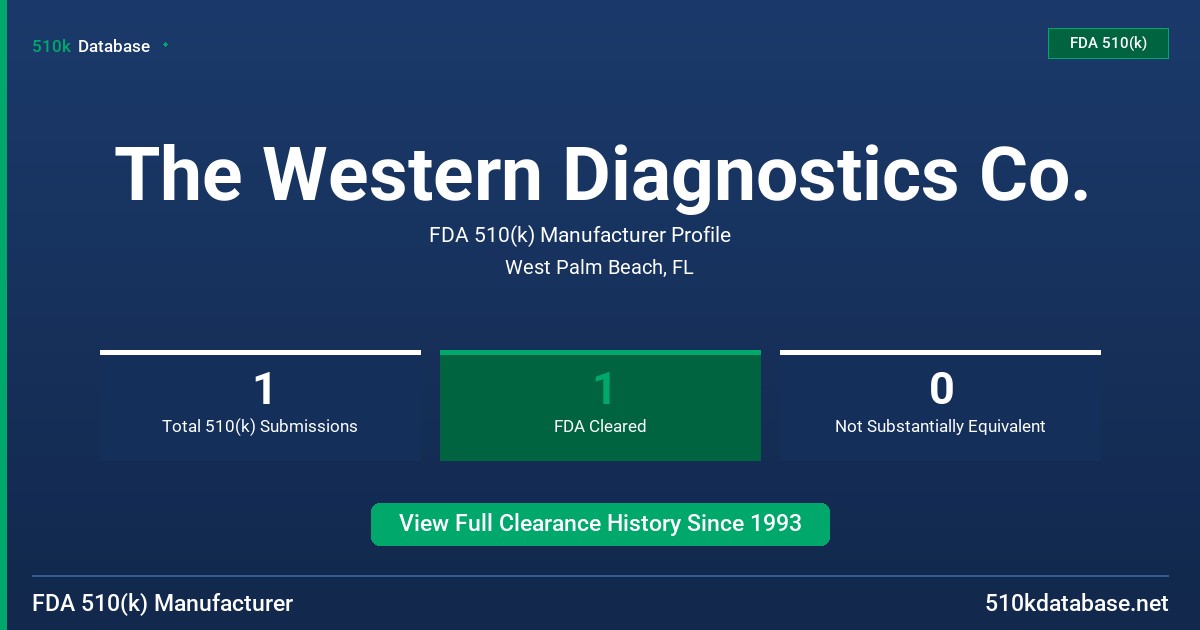 510k Database

FDA 510(k)

The Western Diagnostics Co.

FDA 510(k) Manufacturer Profile

West Palm Beach, FL

1
Total 510(k) Submissions

1
FDA Cleared

0
Not Substantially Equivalent

View Full Clearance History Since 1993

FDA 510(k) Manufacturer

510kdatabase.net